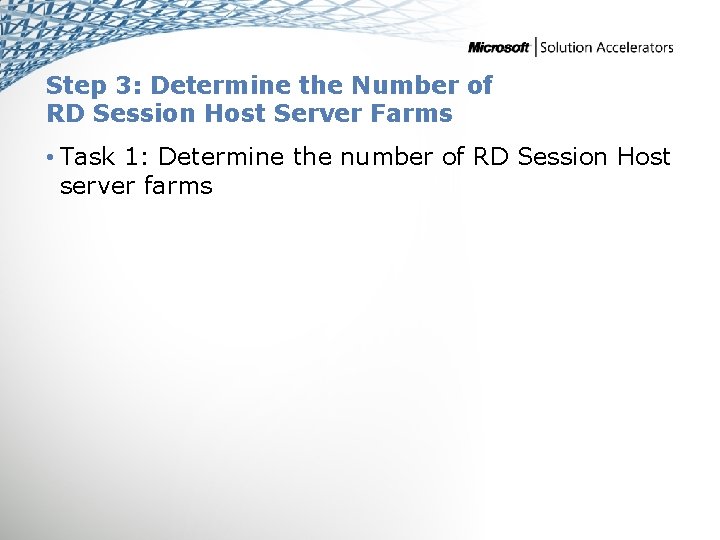 Microsoft | Solution Accelerators

Step 3: Determine the Number of RD Session Host Server Farms

• Task 1: Determine the number of RD Session Host server farms